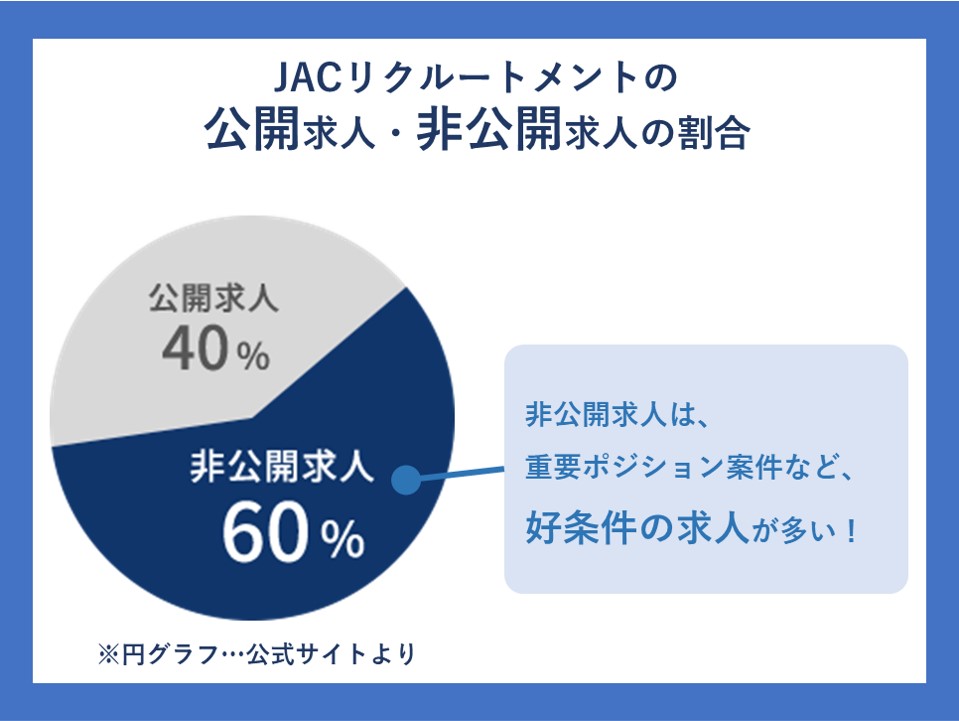 JACリクルートメントの
公開求人・非公開求人の割合

公開求人
40%

非公開求人
60%

非公開求人は、
重要ポジション案件など、
好条件の求人が多い！

※円グラフ…公式サイトより